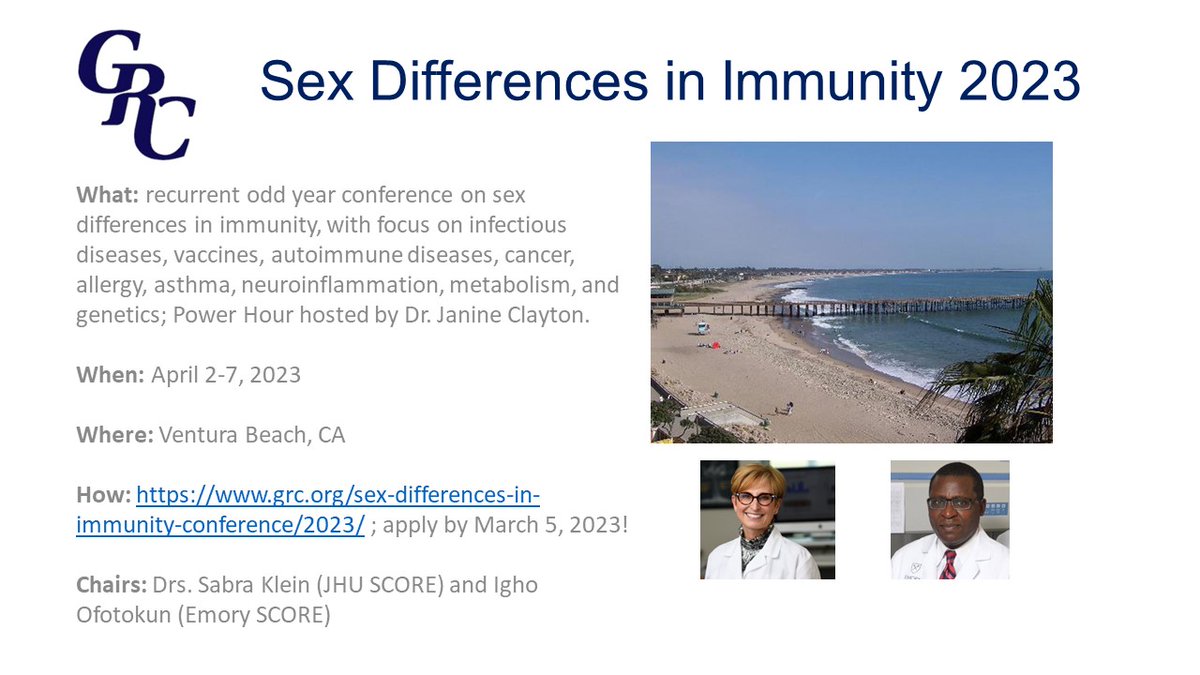 GRC

Sex Differences in Immunity 2023

What: recurrent odd year conference on sex differences in immunity, with focus on infectious diseases, vaccines, autoimmune diseases, cancer, allergy, asthma, neuroinflammation, metabolism, and genetics; Power Hour hosted by Dr. Janine Clayton.

When: April 2-7, 2023

Where: Ventura Beach, CA

How: https://www.grc.org/sex-differences-in-immunity-conference/2023/ ; apply by March 5, 2023!

Chairs: Drs. Sabra Klein (JHU SCORE) and Igho Ofotokun (Emory SCORE)